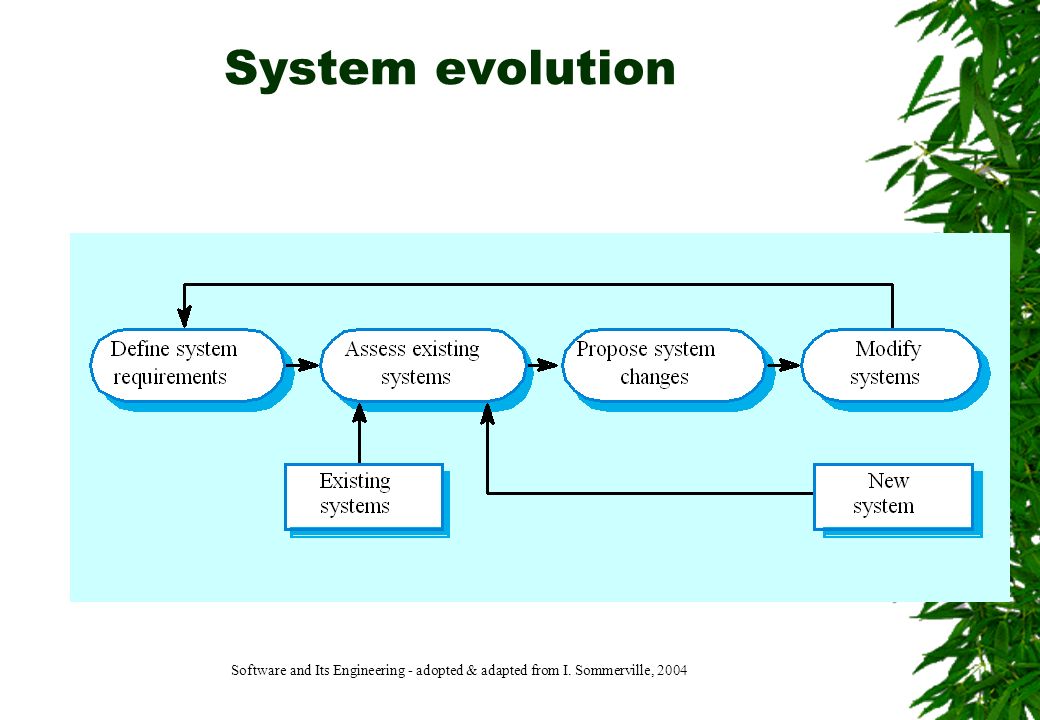 System evolution

Define system requirements

Assess existing systems

Propose system changes

Modify systems

Existing systems

New system

Software and Its Engineering - adopted & adapted from I. Sommerville, 2004